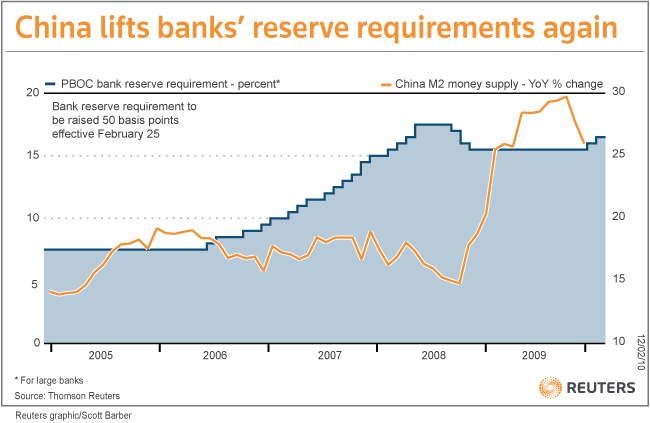 China lifts banks' reserve requirements again

PBOC bank reserve requirement - percent*

China M2 money supply - YoY % change

Bank reserve requirement to be raised 50 basis points effective February 25

20
15
10
5
0

30
25
20
15
10

2005
2006
2007
2008
2009

12/02/10

* For large banks
Source: Thomson Reuters

REUTERS

Reuters graphic/Scott Barber